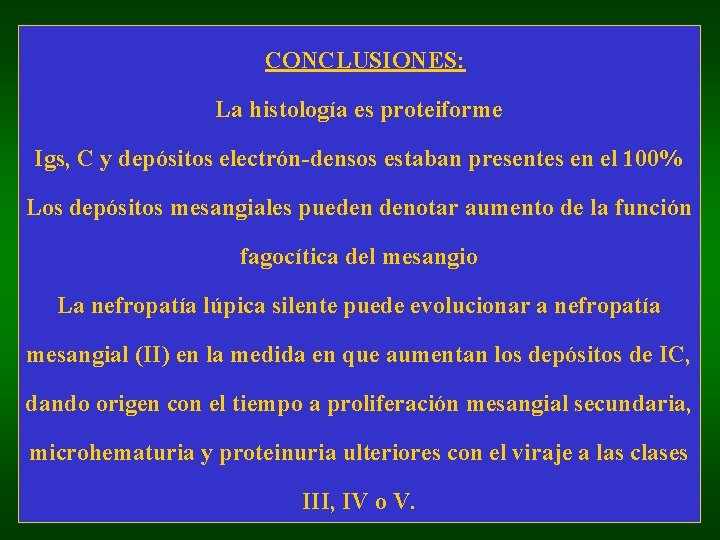 CONCLUSIONES:

La histología es proteiforme

Igs, C y depósitos electrón-densos estaban presentes en el 100%

Los depósitos mesangiales pueden denotar aumento de la función fagocítica del mesangio

La nefropatía lúpica silente puede evolucionar a nefropatía mesangial (II) en la medida en que aumentan los depósitos de IC, dando origen con el tiempo a proliferación mesangial secundaria, microhematuria y proteinuria ulteriores con el viraje a las clases III, IV o V.